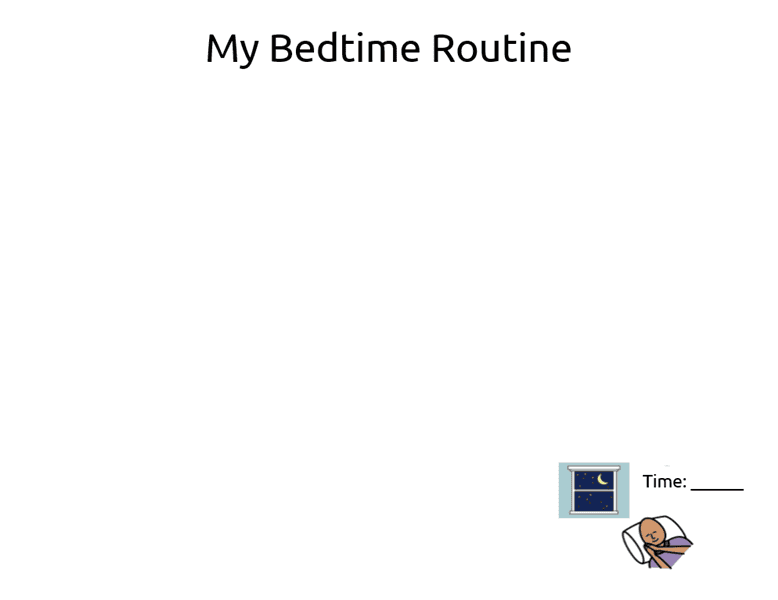 My Bedtime Routine

Time: ______